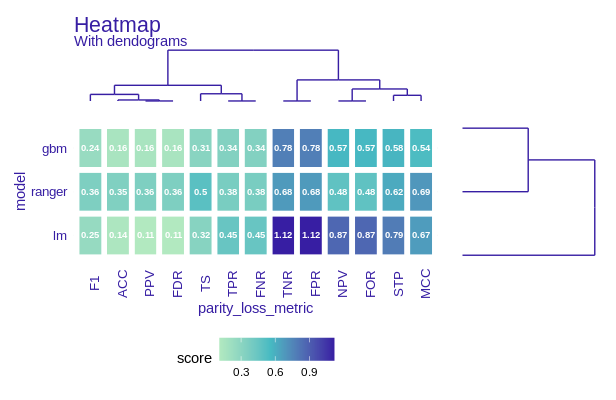 Heatmap
With dendograms

model

| | F1 | ACC | PPV | FDR | TS | TPR | FNR | TNR | FPR | NPV | FOR | STP | MCC |
|---|---|---|---|---|---|---|---|---|---|---|---|---|---|
| gbm | 0.24 | 0.16 | 0.16 | 0.16 | 0.31 | 0.34 | 0.34 | 0.78 | 0.78 | 0.57 | 0.57 | 0.58 | 0.54 |
| ranger | 0.36 | 0.35 | 0.36 | 0.36 | 0.5 | 0.38 | 0.38 | 0.68 | 0.68 | 0.48 | 0.48 | 0.62 | 0.69 |
| lm | 0.25 | 0.14 | 0.11 | 0.11 | 0.32 | 0.45 | 0.45 | 1.12 | 1.12 | 0.87 | 0.87 | 0.79 | 0.67 |

parity_loss_metric

score
0.3 0.6 0.9